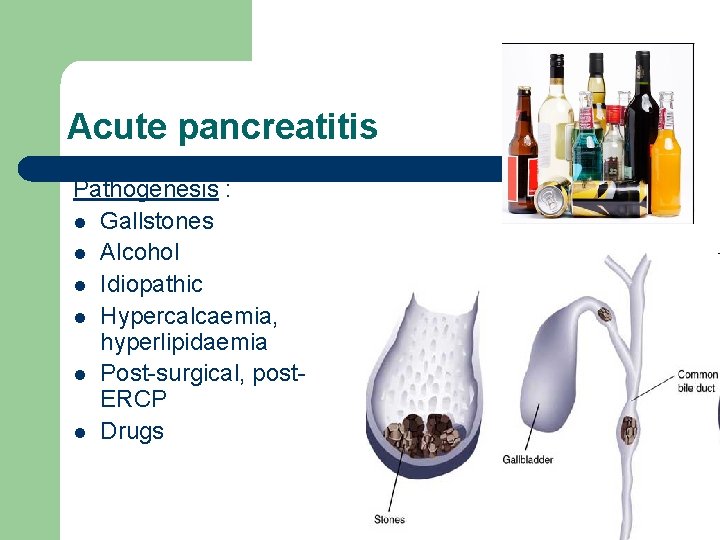 Acute pancreatitis

Pathogenesis :

- Gallstones
- Alcohol
- Idiopathic
- Hypercalcaemia, hyperlipidaemia
- Post-surgical, post-ERCP
- Drugs

Common bile duct

Gallbladder

Stones